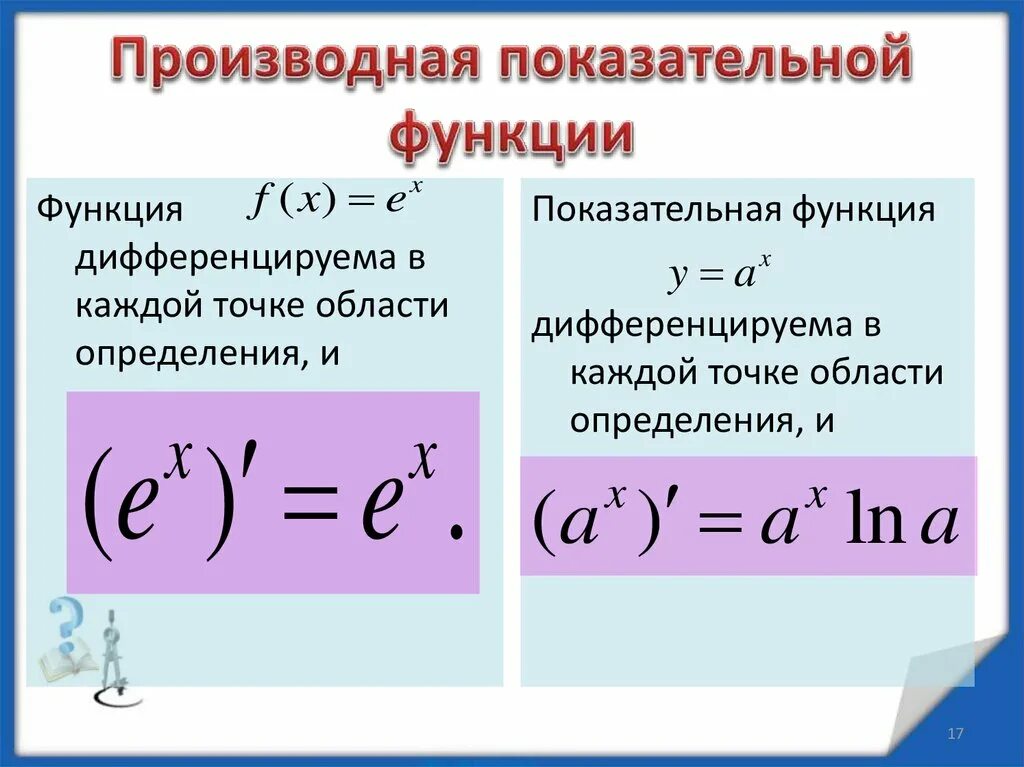 Производная показательной функции

Функция $f(x) = e^x$ дифференцируема в каждой точке области определения, и

$(e^x)' = e^x.$

Показательная функция

$y = a^x$

дифференцируема в каждой точке области определения, и

$(a^x)' = a^x \ln a$

17